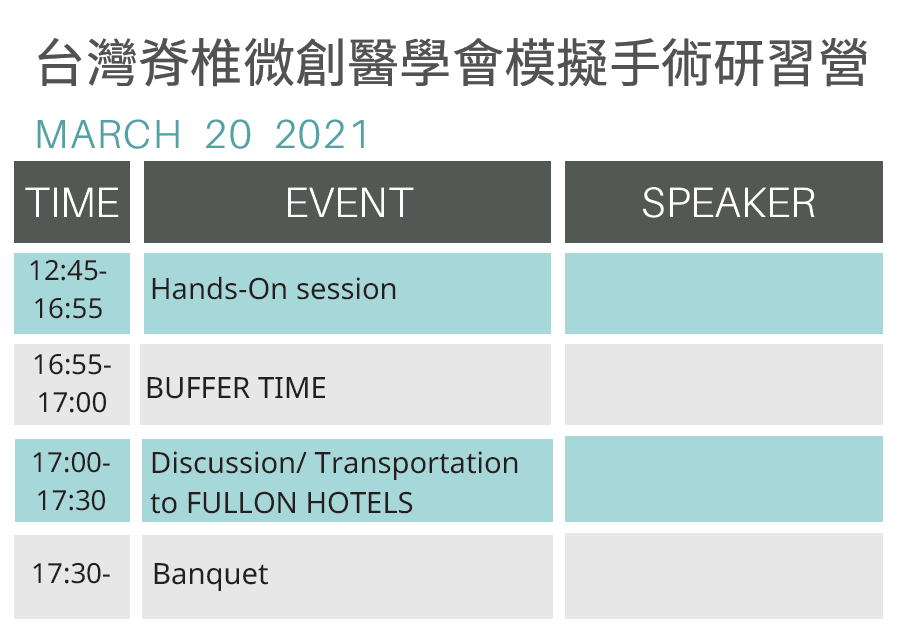 台灣脊椎微創醫學會模擬手術研習營

MARCH 20 2021

| TIME | EVENT | SPEAKER |
|---|---|---|
| 12:45-16:55 | Hands-On session | |
| 16:55-17:00 | BUFFER TIME | |
| 17:00-17:30 | Discussion/ Transportation to FULLON HOTELS | |
| 17:30- | Banquet | |